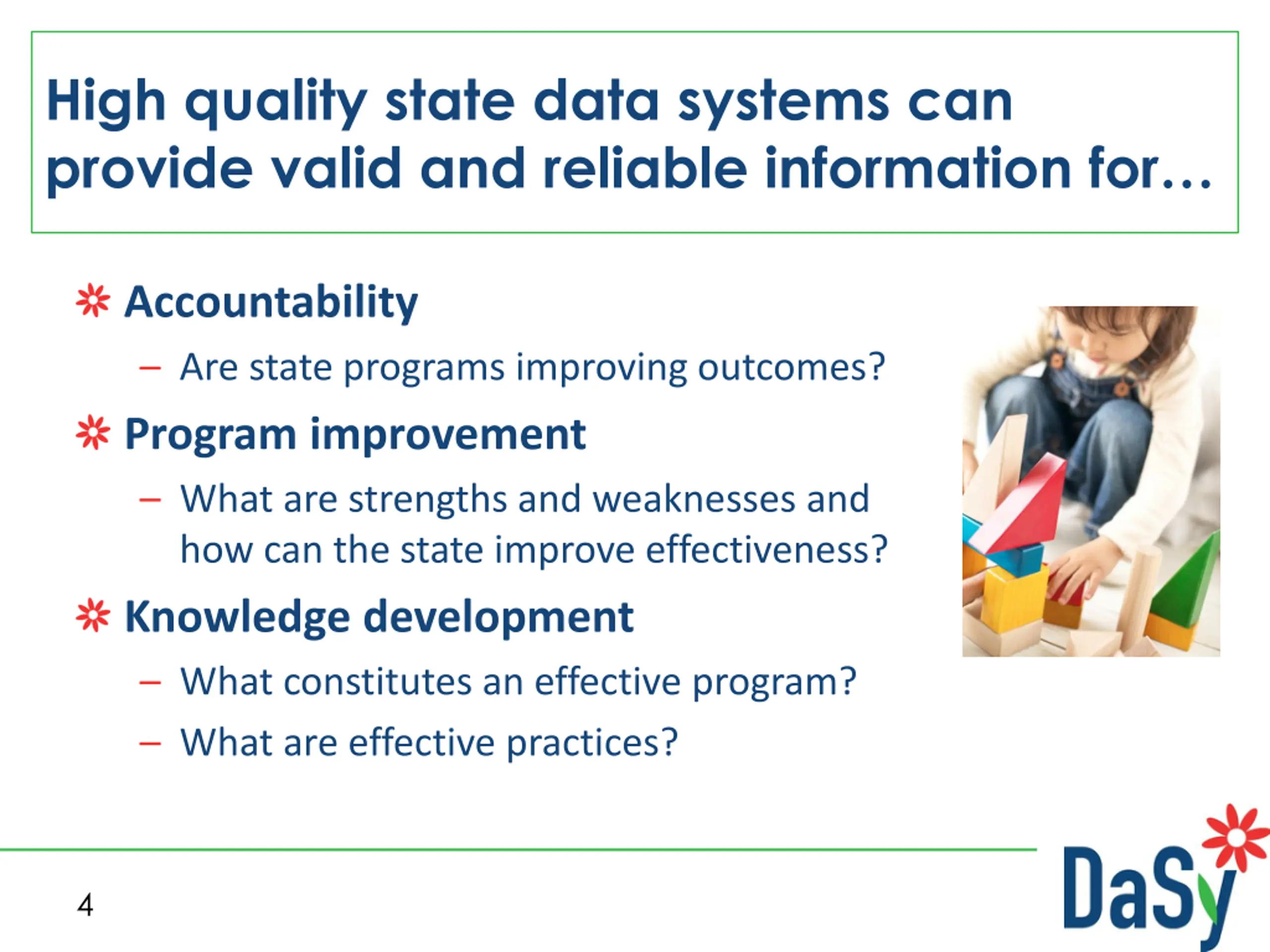 High quality state data systems can provide valid and reliable information for…

Accountability
– Are state programs improving outcomes?

Program improvement
– What are strengths and weaknesses and how can the state improve effectiveness?

Knowledge development
– What constitutes an effective program?
– What are effective practices?

4

DaSy